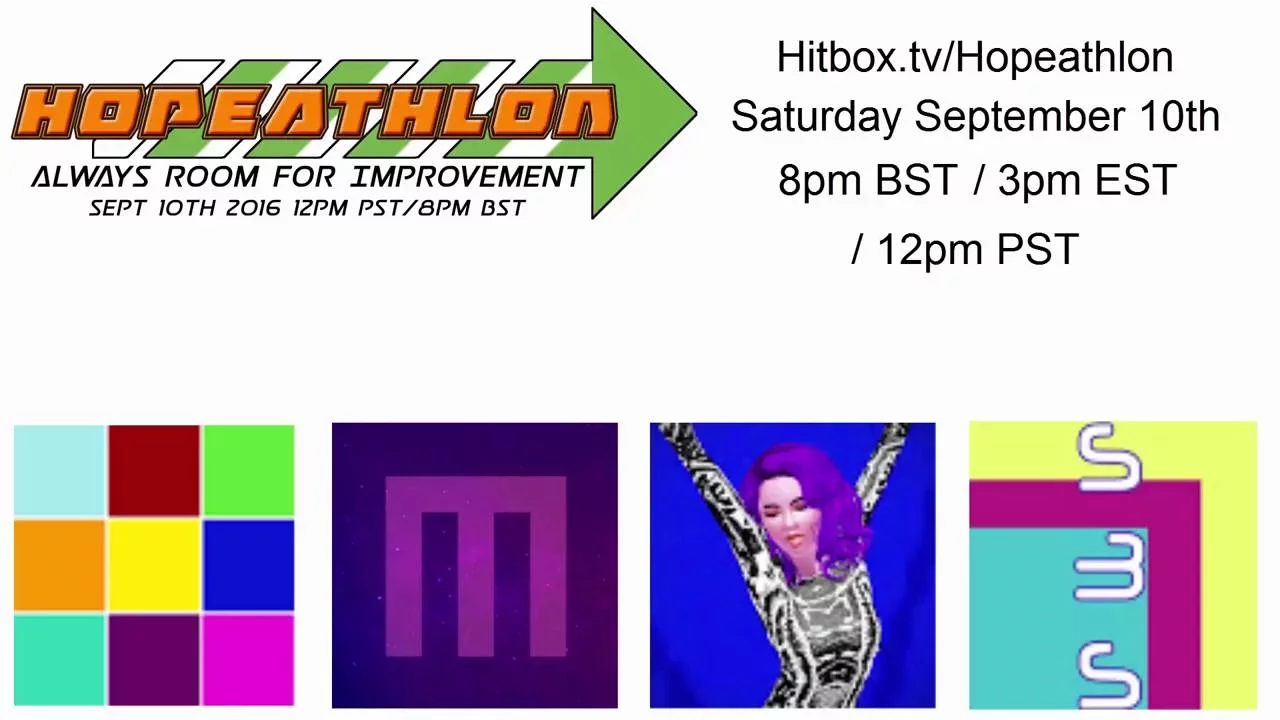 HOPEATHLON
ALWAYS ROOM FOR IMPROVEMENT
SEPT 10TH 2016 12PM PST/8PM BST

Hitbox.tv/Hopeathlon
Saturday September 10th
8pm BST / 3pm EST
/ 12pm PST

m

S
3
S